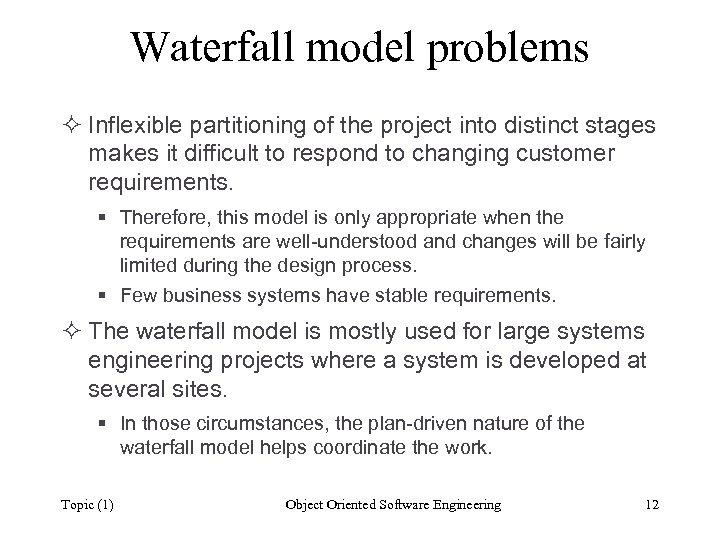 Waterfall model problems

✧ Inflexible partitioning of the project into distinct stages makes it difficult to respond to changing customer requirements.

▪ Therefore, this model is only appropriate when the requirements are well-understood and changes will be fairly limited during the design process.

▪ Few business systems have stable requirements.

✧ The waterfall model is mostly used for large systems engineering projects where a system is developed at several sites.

▪ In those circumstances, the plan-driven nature of the waterfall model helps coordinate the work.

Topic (1) Object Oriented Software Engineering 12